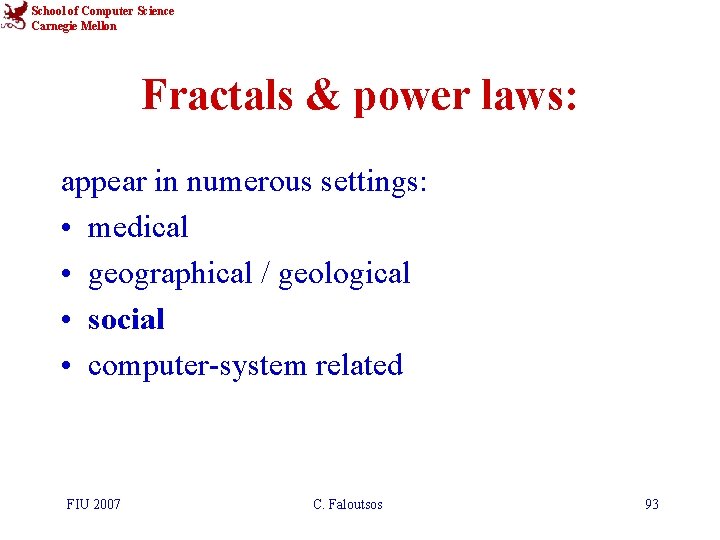 School of Computer Science
Carnegie Mellon

Fractals & power laws:

appear in numerous settings:
• medical
• geographical / geological
• social
• computer-system related

FIU 2007 C. Faloutsos 93